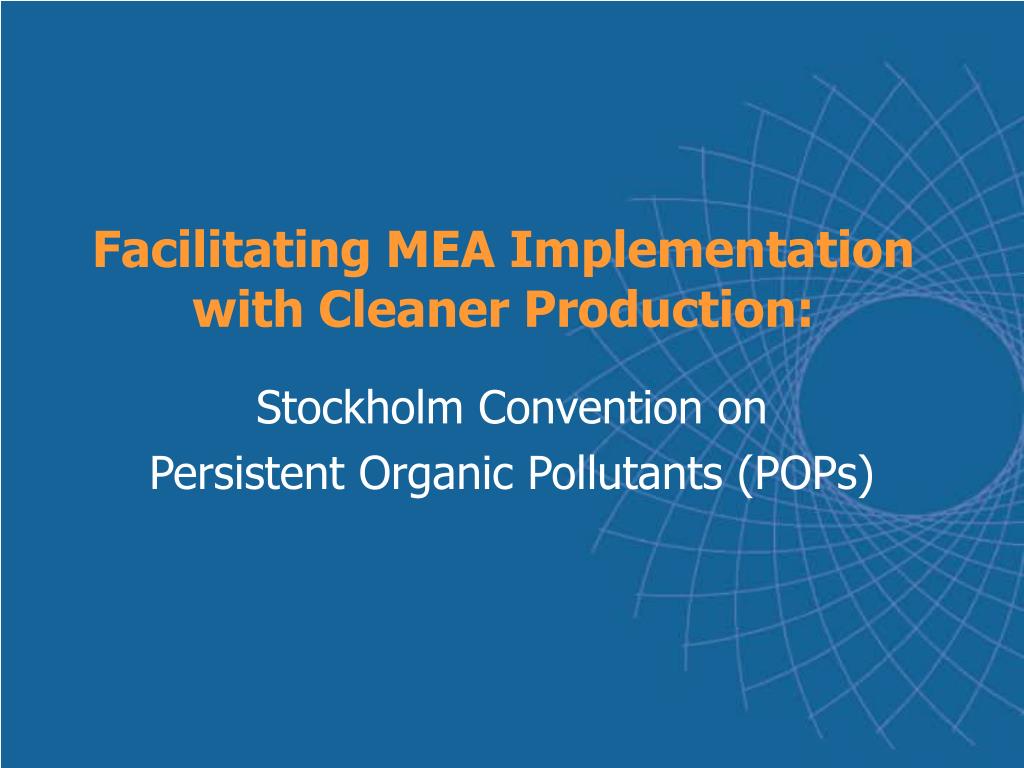 Facilitating MEA Implementation with Cleaner Production:

Stockholm Convention on
Persistent Organic Pollutants (POPs)